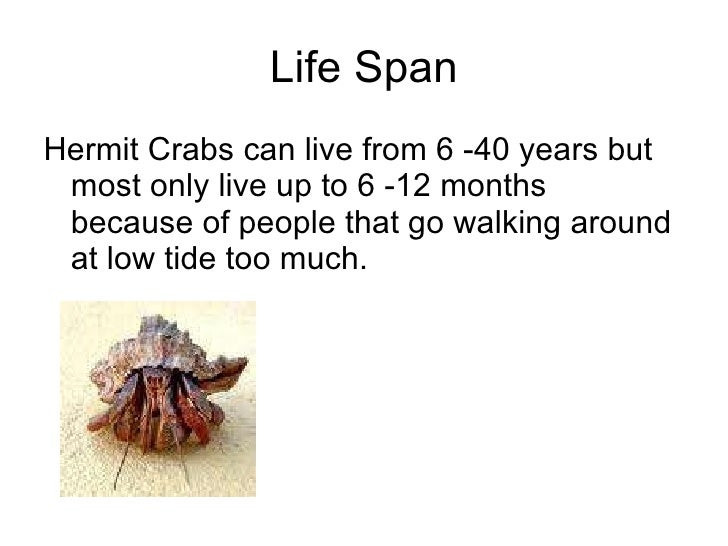 Life Span

Hermit Crabs can live from 6 -40 years but most only live up to 6 -12 months because of people that go walking around at low tide too much.